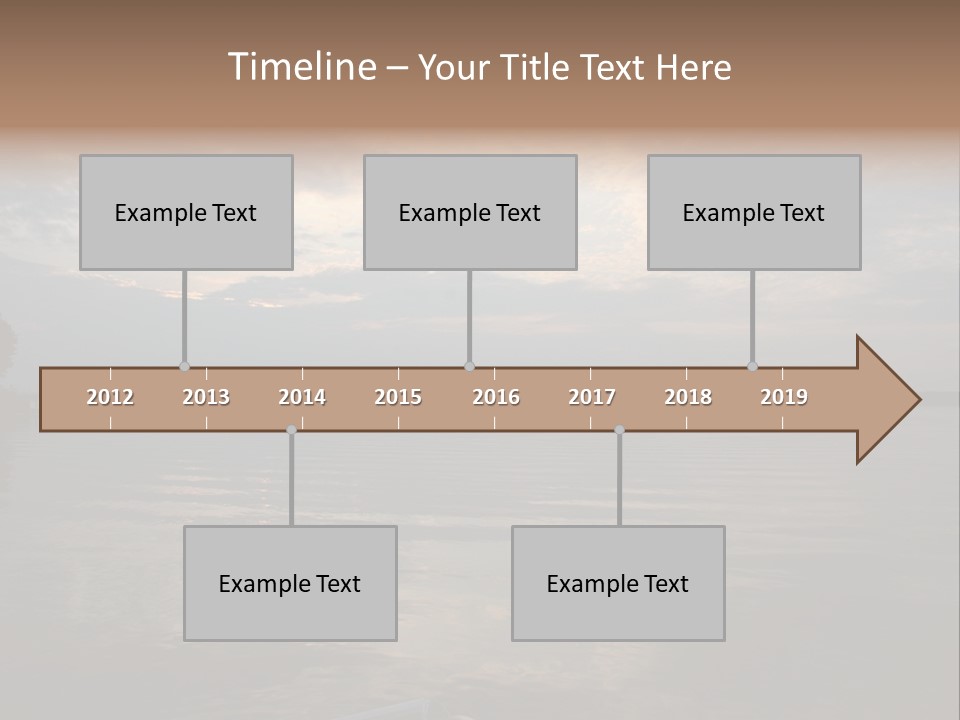 Timeline – Your Title Text Here

Example Text

Example Text

Example Text

2012 2013 2014 2015 2016 2017 2018 2019

Example Text

Example Text